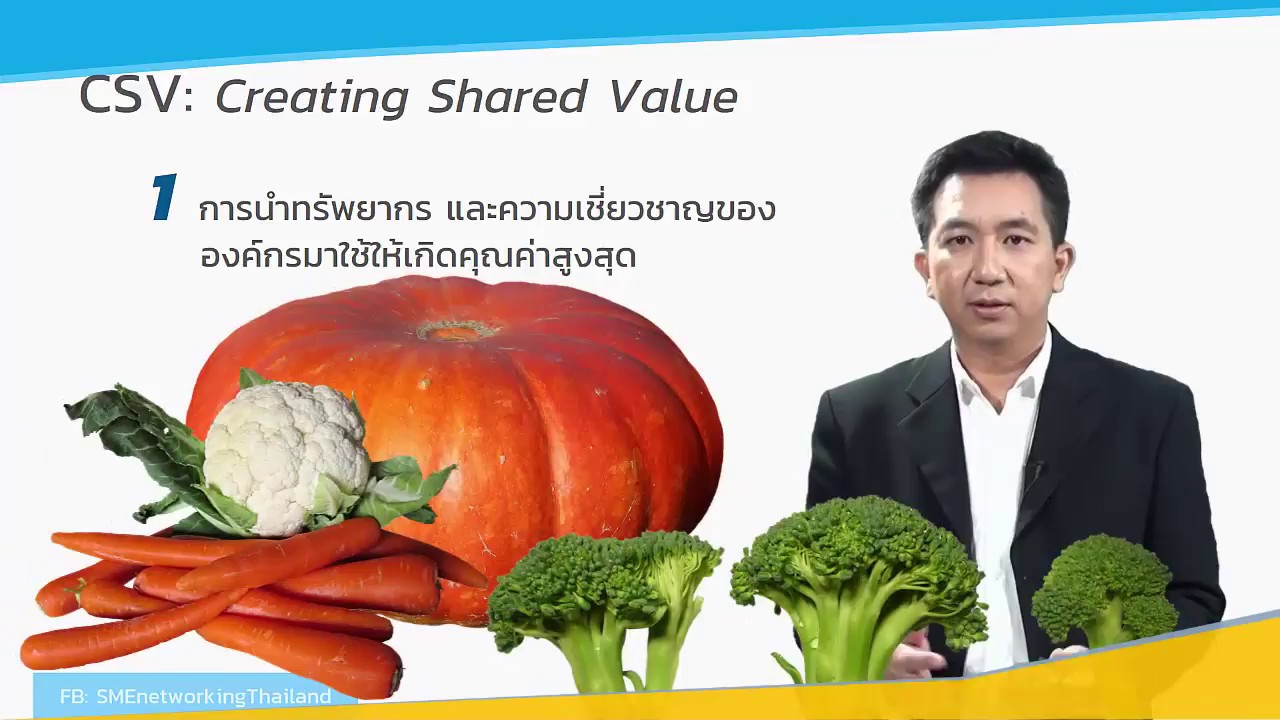 CSV: Creating Shared Value

1 การนำทรัพยากร และความเชี่ยวชาญขององค์กรมาใช้ให้เกิดคุณค่าสูงสุด

FB: SMEnetworkingThailand